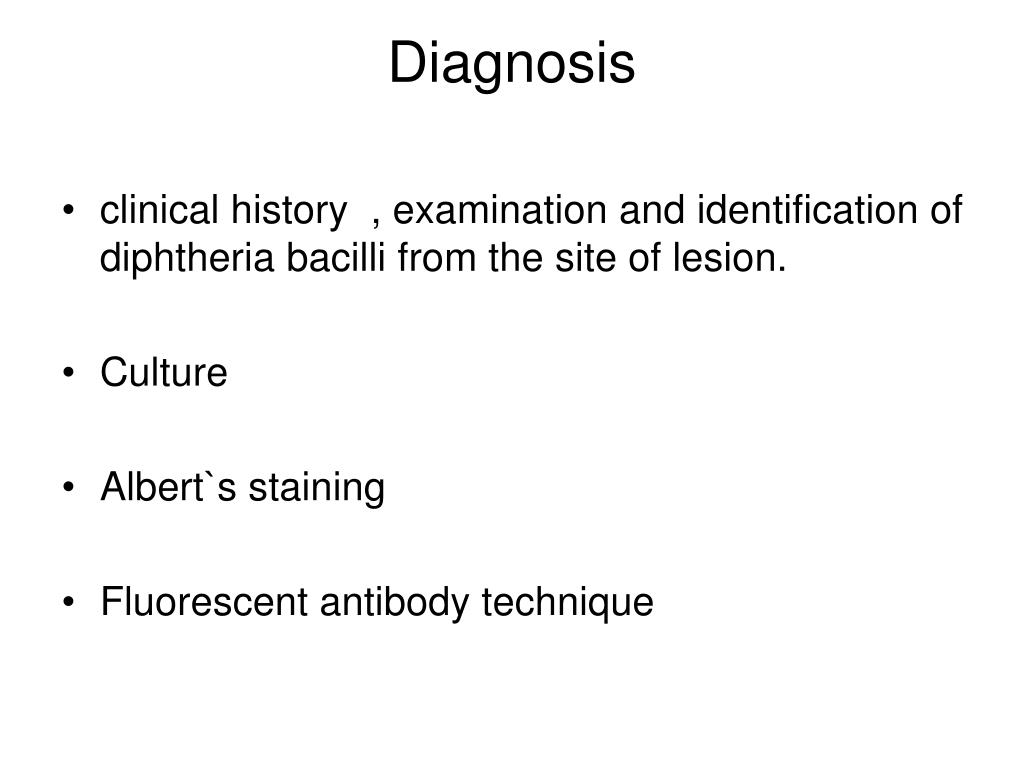 Diagnosis

• clinical history , examination and identification of diphtheria bacilli from the site of lesion.

• Culture

• Albert`s staining

• Fluorescent antibody technique